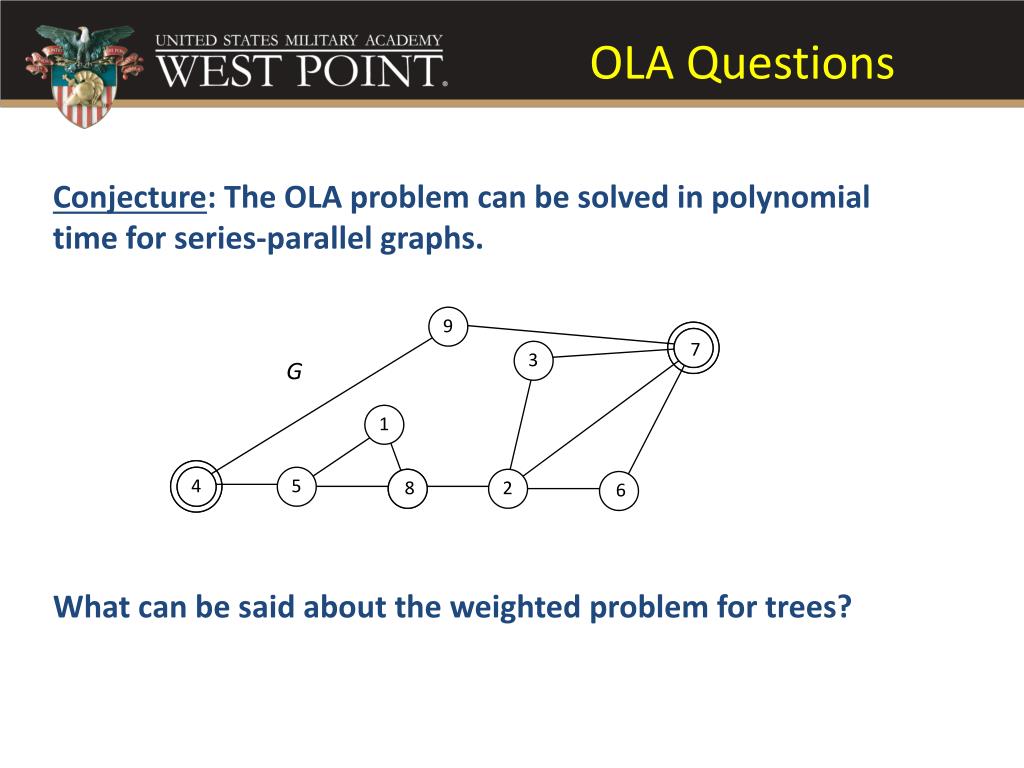 UNITED STATES MILITARY ACADEMY
WEST POINT.

OLA Questions

Conjecture: The OLA problem can be solved in polynomial time for series-parallel graphs.

9
7
3
G
1
4
5
8
2
6

What can be said about the weighted problem for trees?